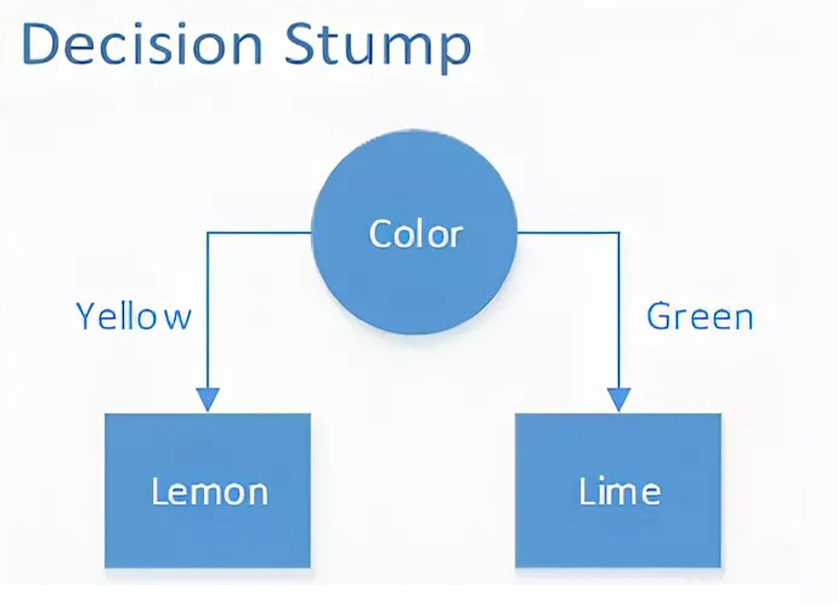 Decision Stump

Color

Yellow

Green

Lemon

Lime